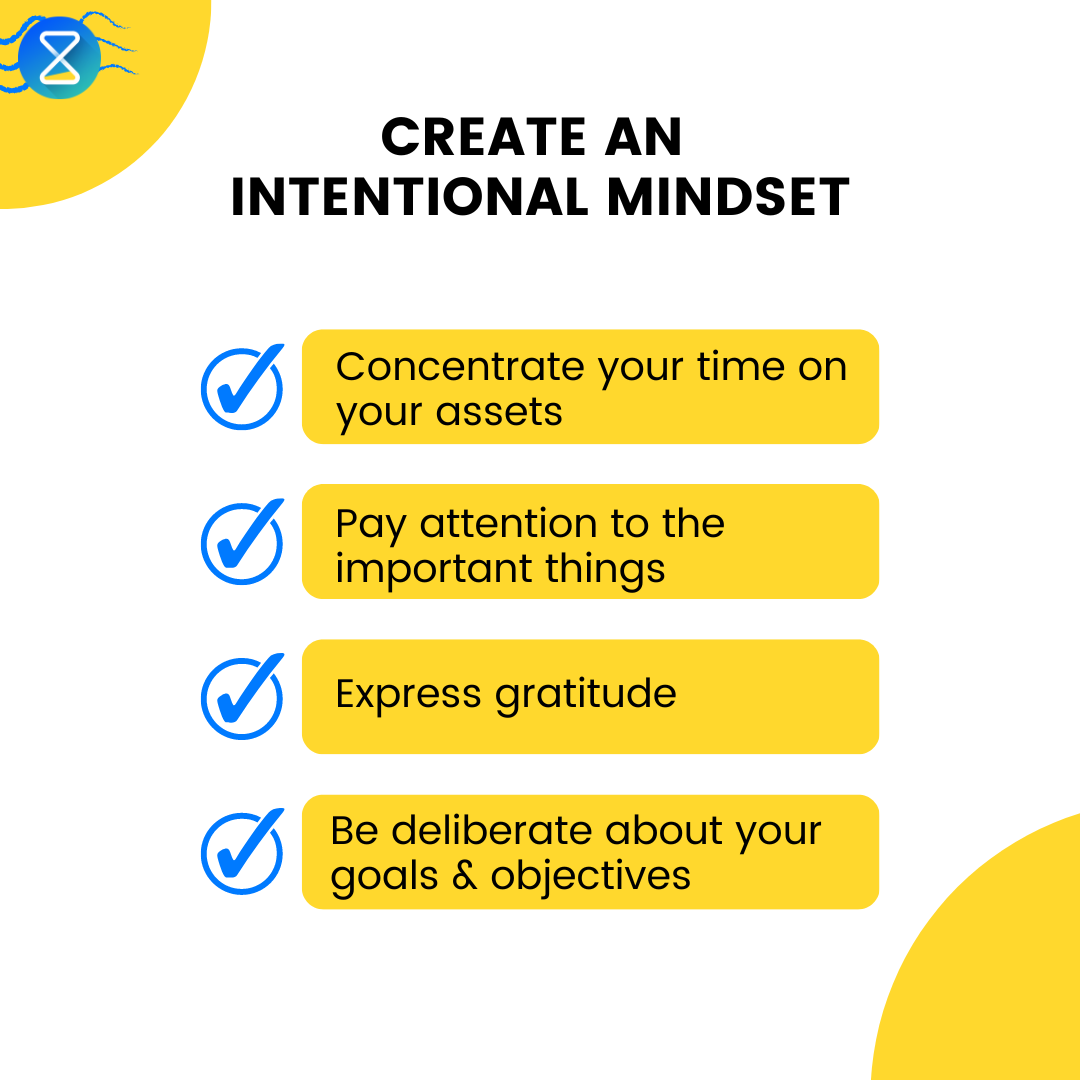 CREATE AN INTENTIONAL MINDSET

Concentrate your time on your assets

Pay attention to the important things

Express gratitude

Be deliberate about your goals & objectives